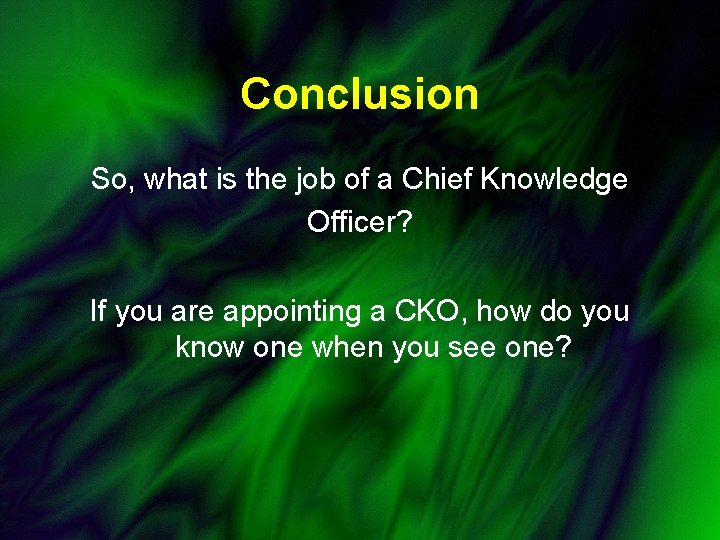 Conclusion

So, what is the job of a Chief Knowledge Officer?

If you are appointing a CKO, how do you know one when you see one?